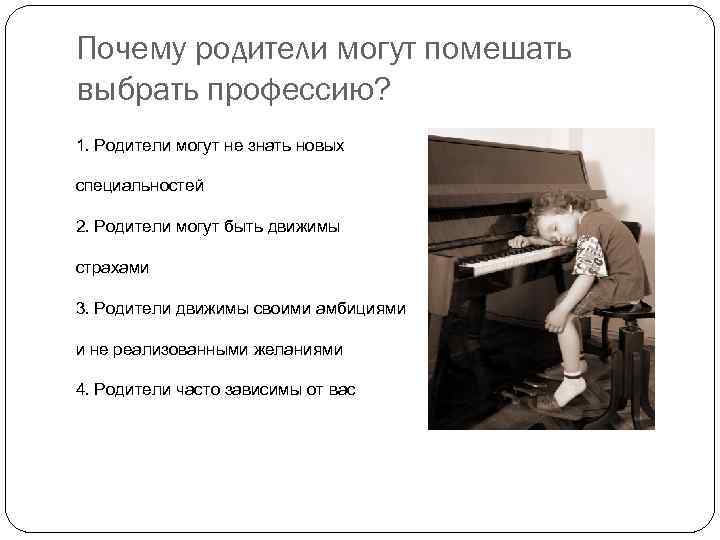 Почему родители могут помешать выбрать профессию?

1. Родители могут не знать новых специальностей

2. Родители могут быть движимы страхами

3. Родители движимы своими амбициями и не реализованными желаниями

4. Родители часто зависимы от вас